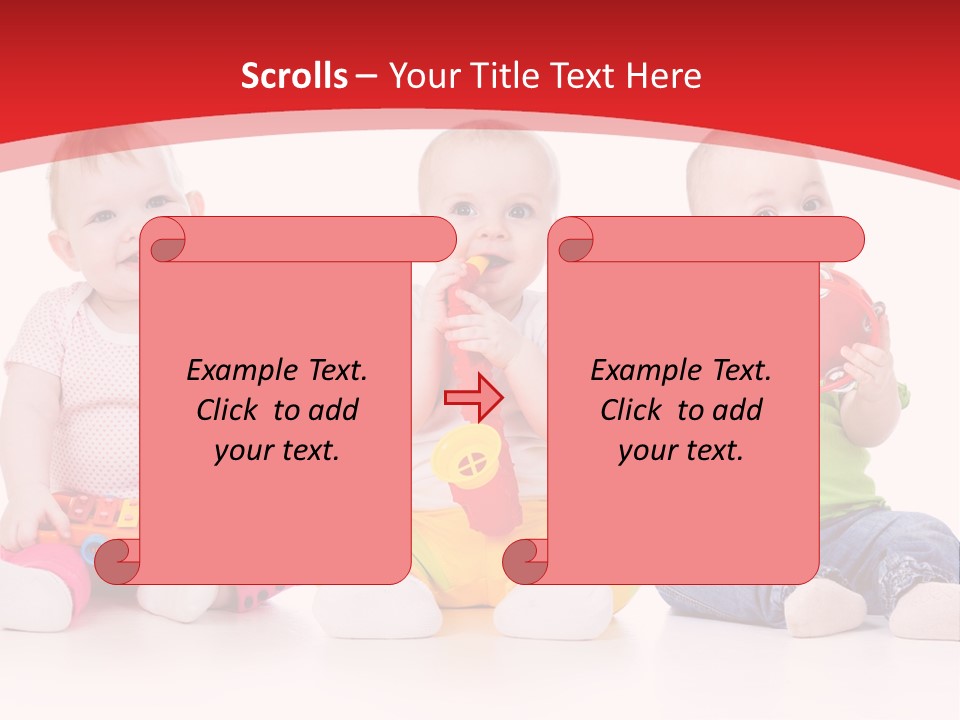 Scrolls – Your Title Text Here

Example Text. Click to add your text.

Example Text. Click to add your text.